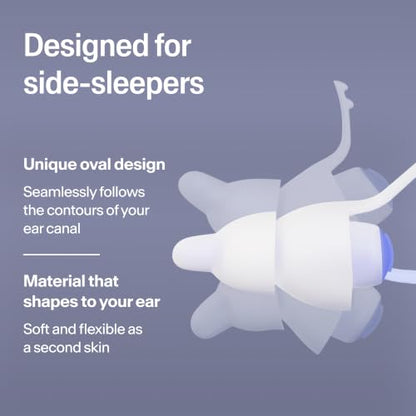 Designed for side-sleepers

Unique oval design

Seamlessly follows the contours of your ear canal

Material that shapes to your ear

Soft and flexible as a second skin